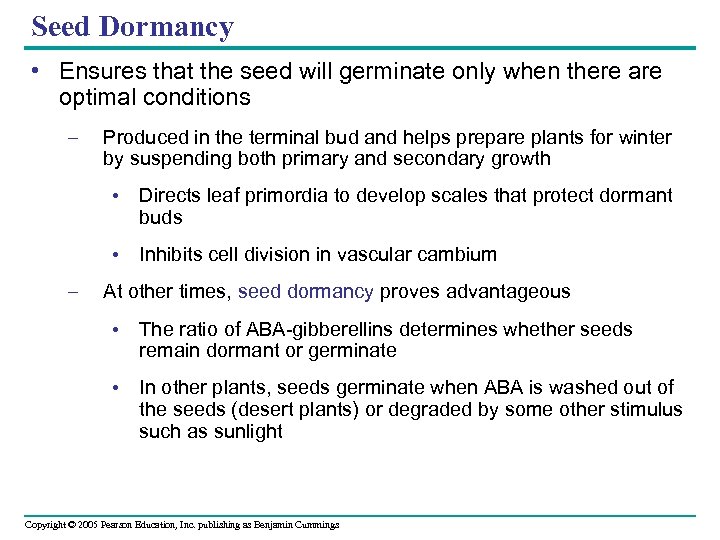 Seed Dormancy

• Ensures that the seed will germinate only when there are optimal conditions

– Produced in the terminal bud and helps prepare plants for winter by suspending both primary and secondary growth

• Directs leaf primordia to develop scales that protect dormant buds

• Inhibits cell division in vascular cambium

– At other times, seed dormancy proves advantageous

• The ratio of ABA-gibberellins determines whether seeds remain dormant or germinate

• In other plants, seeds germinate when ABA is washed out of the seeds (desert plants) or degraded by some other stimulus such as sunlight

Copyright © 2005 Pearson Education, Inc. publishing as Benjamin Cummings